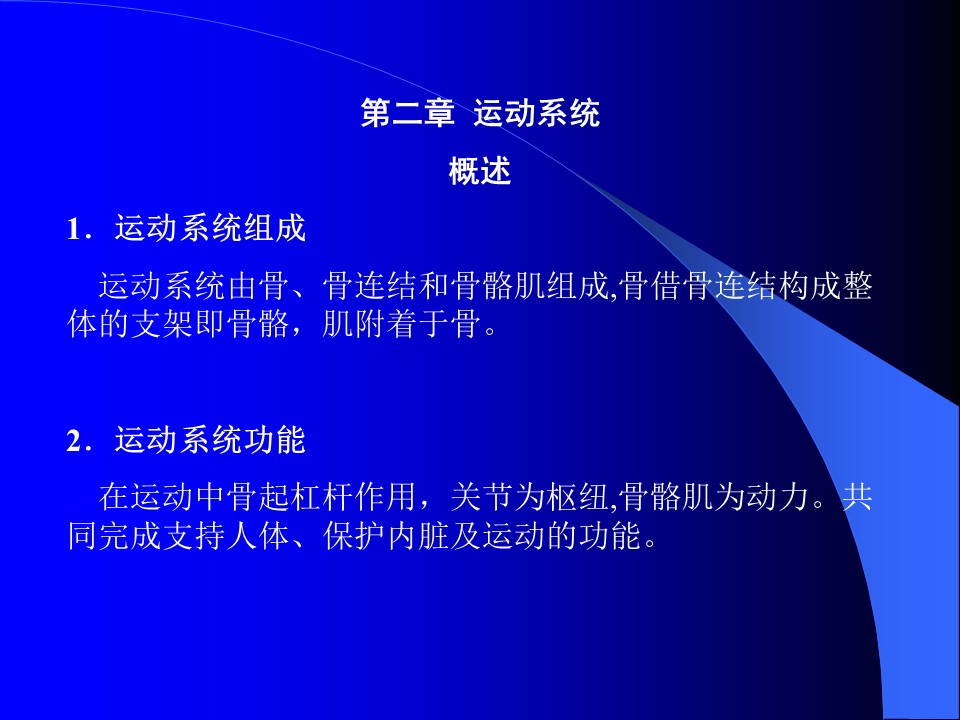 第二章 运动系统

概述

1．运动系统组成

运动系统由骨、骨连结和骨骼肌组成,骨借骨连结构成整体的支架即骨骼，肌附着于骨。

2．运动系统功能

在运动中骨起杠杆作用，关节为枢纽,骨骼肌为动力。共同完成支持人体、保护内脏及运动的功能。